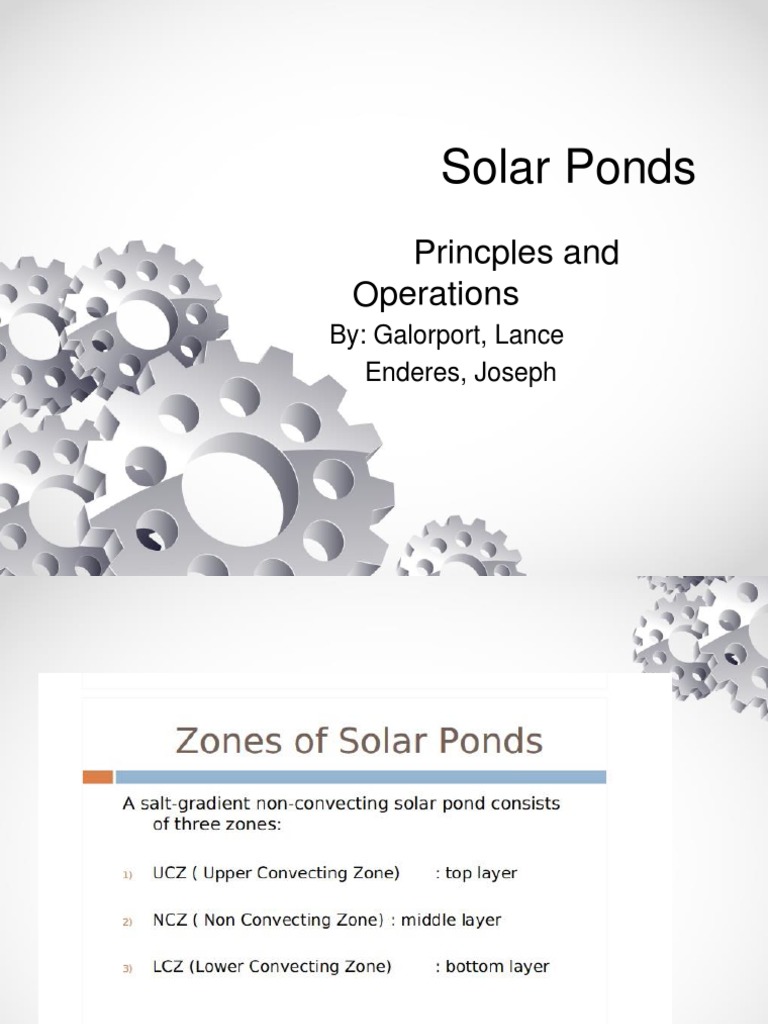 Solar Ponds

Princples and Operations

By: Galorport, Lance
Enderes, Joseph

Zones of Solar Ponds

A salt-gradient non-convecting solar pond consists of three zones:

1) UCZ ( Upper Convecting Zone) : top layer

2) NCZ ( Non Convecting Zone) : middle layer

3) LCZ (Lower Convecting Zone) : bottom layer